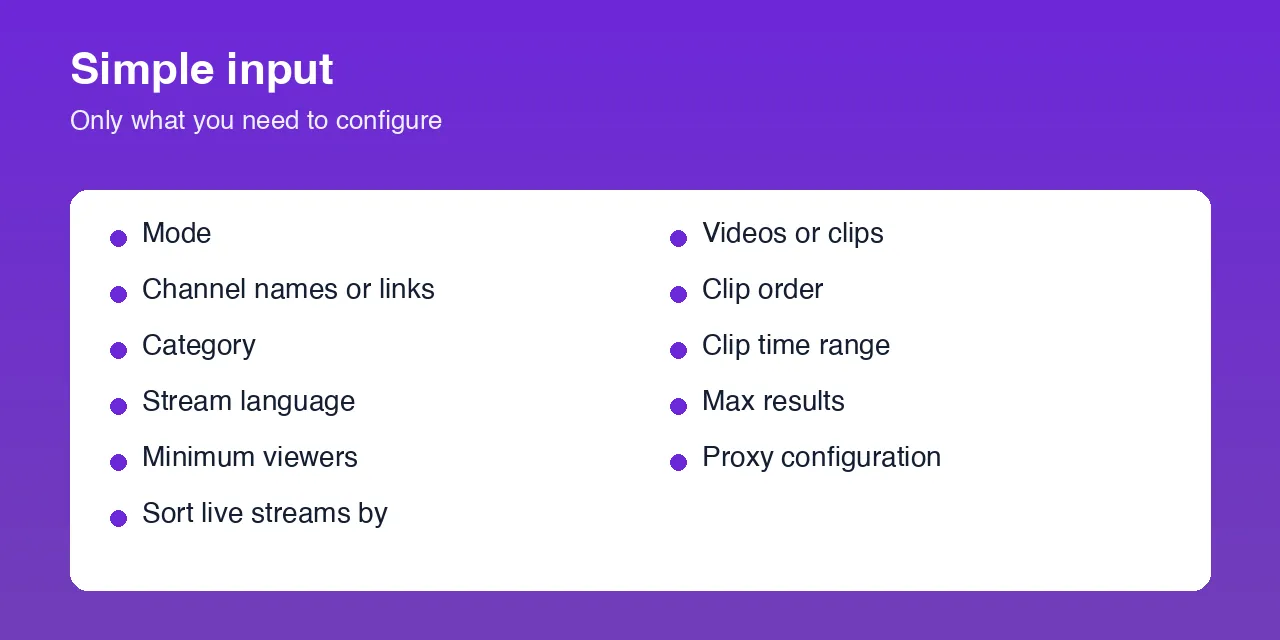 Simple input
Only what you need to configure

• Mode
• Channel names or links
• Category
• Stream language
• Minimum viewers
• Sort live streams by

• Videos or clips
• Clip order
• Clip time range
• Max results
• Proxy configuration